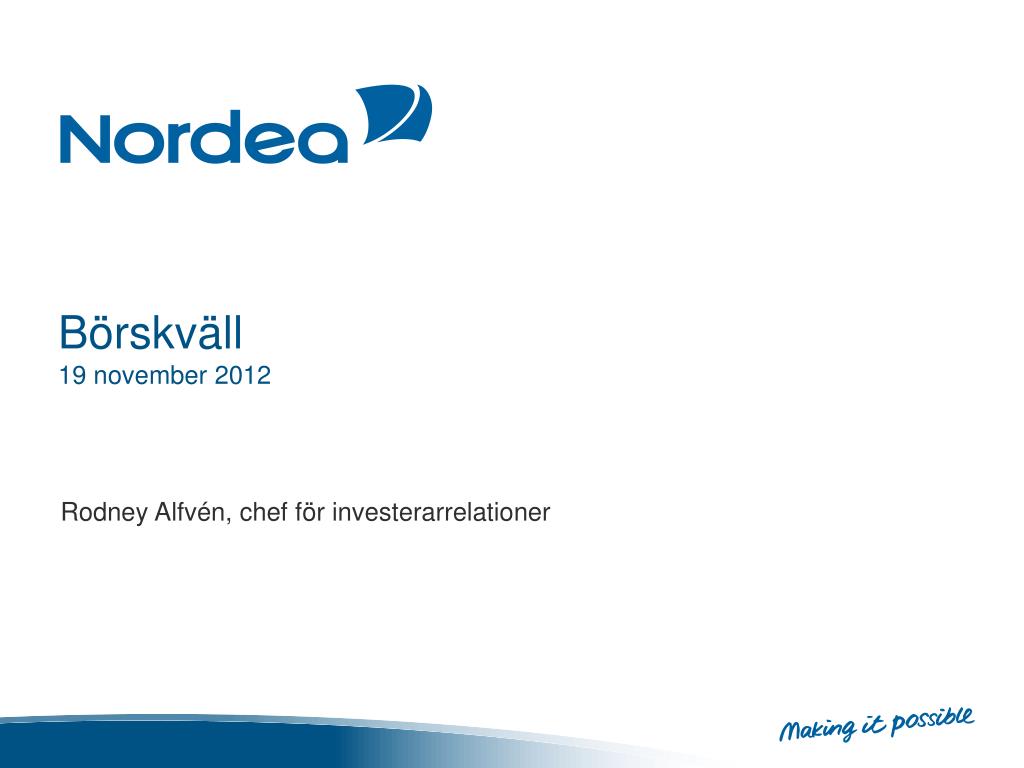 Nordea

Börskväll
19 november 2012

Rodney Alfvén, chef för investerarrelationer

Making it possible